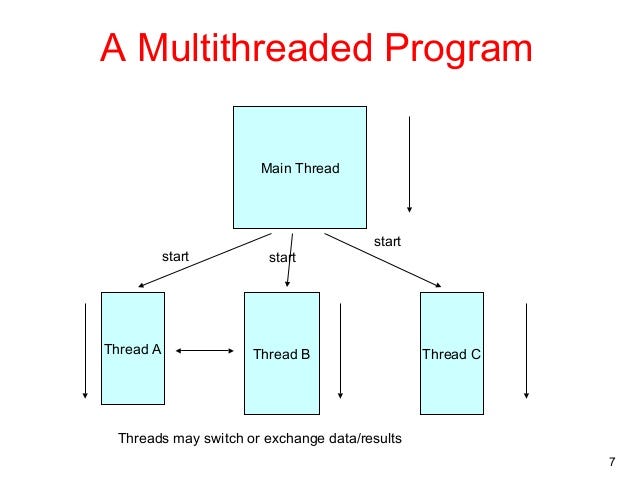 A Multithreaded Program

Main Thread

start

start

start

Thread A

Thread B

Thread C

Threads may switch or exchange data/results

7